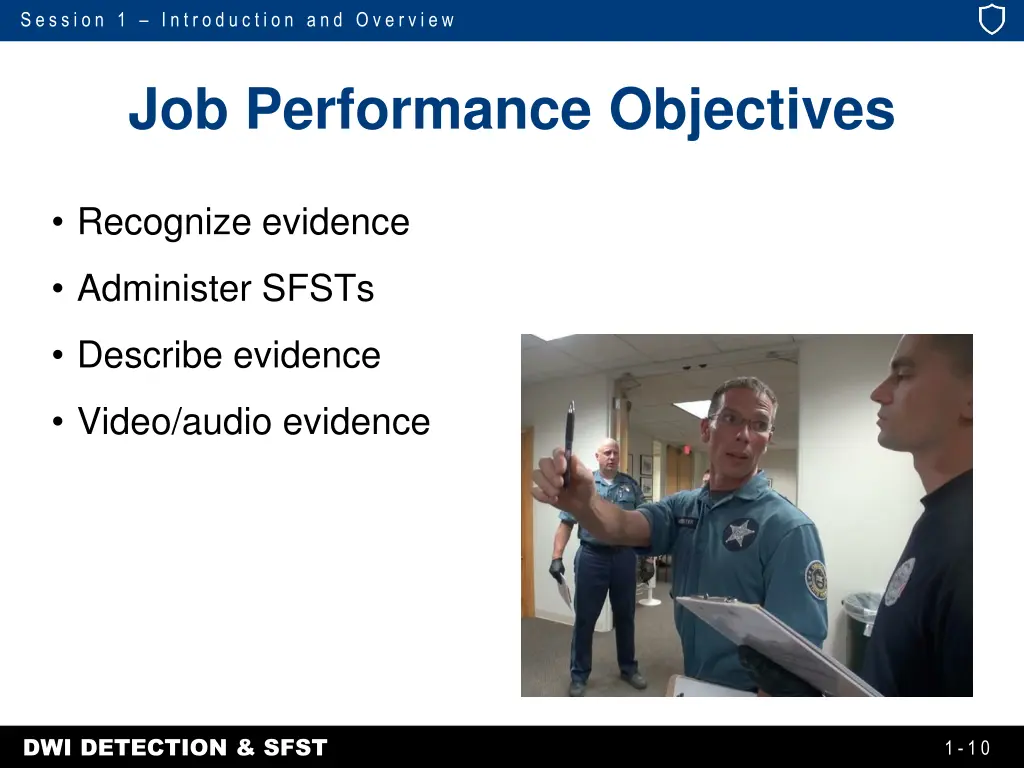 Session 1 – Introduction and Overview

Job Performance Objectives

• Recognize evidence
• Administer SFSTs
• Describe evidence
• Video/audio evidence

DWI DETECTION & SFST

1-10